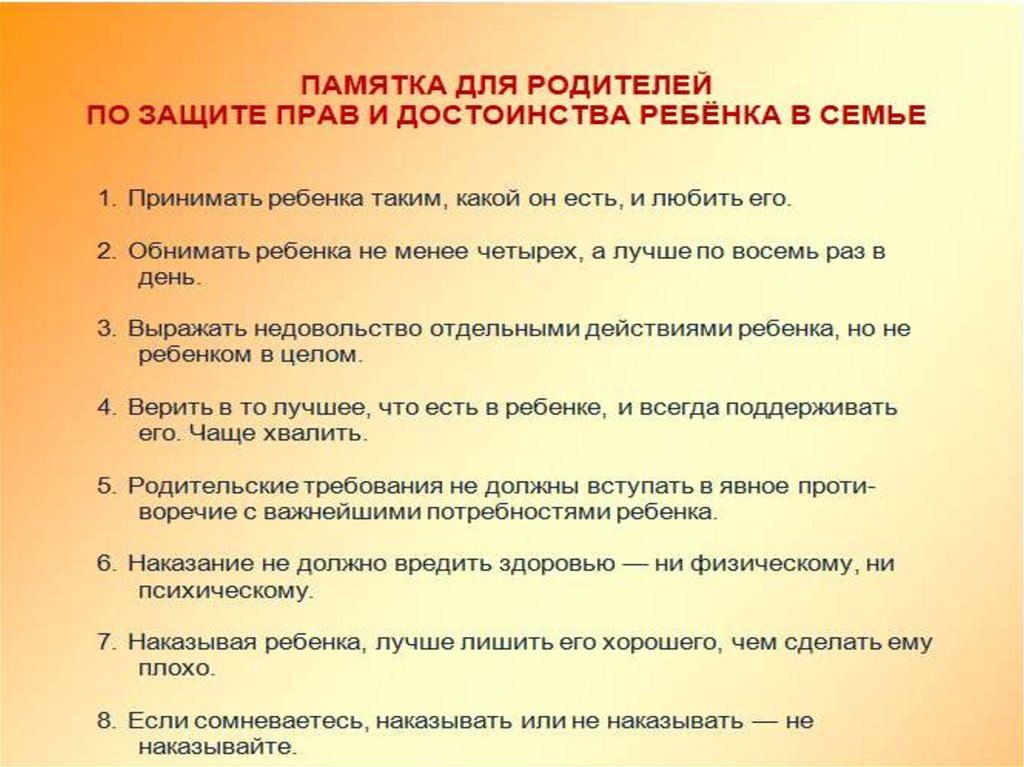 ПАМЯТКА ДЛЯ РОДИТЕЛЕЙ
ПО ЗАЩИТЕ ПРАВ И ДОСТОИНСТВА РЕБЁНКА В СЕМЬЕ

1. Принимать ребенка таким, какой он есть, и любить его.

2. Обнимать ребенка не менее четырех, а лучше по восемь раз в день.

3. Выражать недовольство отдельными действиями ребенка, но не ребенком в целом.

4. Верить в то лучшее, что есть в ребенке, и всегда поддерживать его. Чаще хвалить.

5. Родительские требования не должны вступать в явное противоречие с важнейшими потребностями ребенка.

6. Наказание не должно вредить здоровью — ни физическому, ни психическому.

7. Наказывая ребенка, лучше лишить его хорошего, чем сделать ему плохо.

8. Если сомневаетесь, наказывать или не наказывать — не наказывайте.